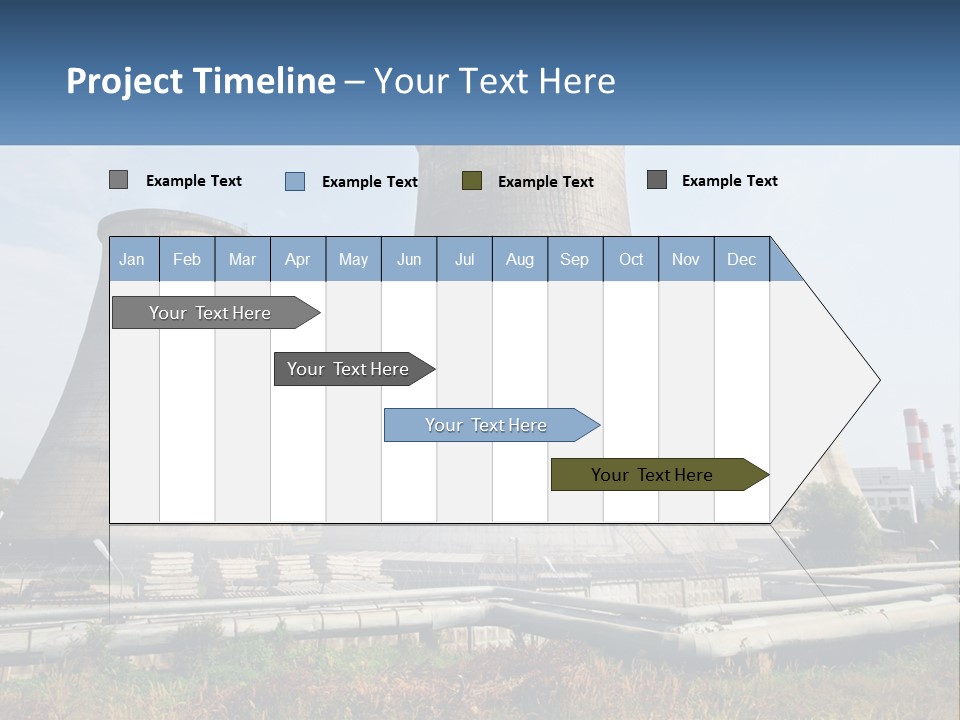 Project Timeline – Your Text Here

Example Text
Example Text
Example Text
Example Text

| Jan | Feb | Mar | Apr | May | Jun | Jul | Aug | Sep | Oct | Nov | Dec |
|---|---|---|---|---|---|---|---|---|---|---|---|

Your Text Here

Your Text Here

Your Text Here

Your Text Here